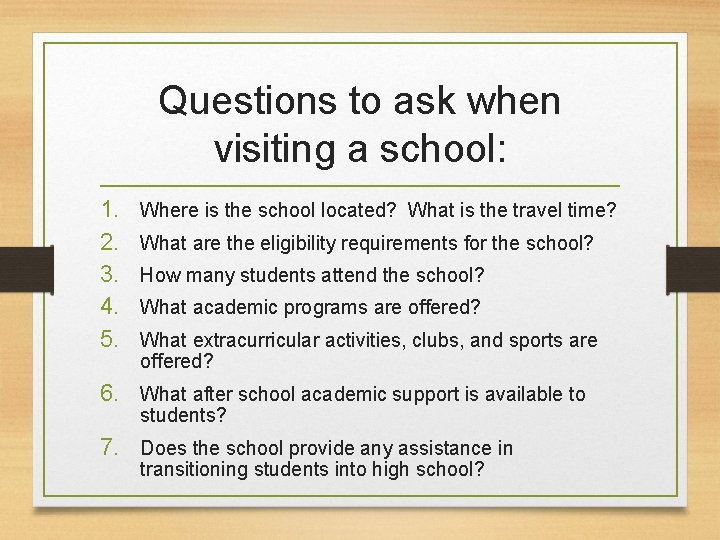 Questions to ask when visiting a school:

1. Where is the school located?  What is the travel time?
2. What are the eligibility requirements for the school?
3. How many students attend the school?
4. What academic programs are offered?
5. What extracurricular activities, clubs, and sports are offered?
6. What after school academic support is available to students?
7. Does the school provide any assistance in transitioning students into high school?